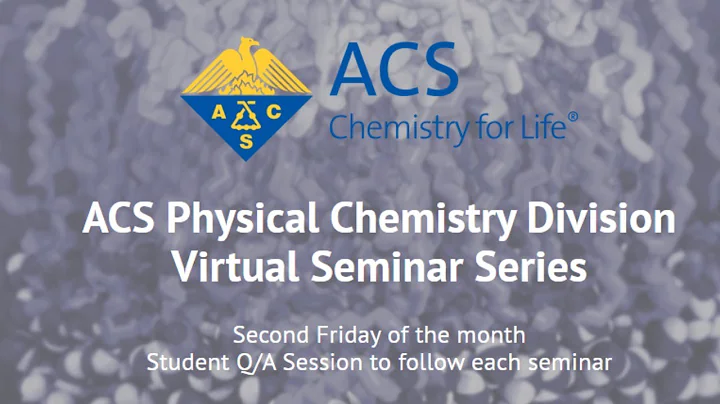 A C S

ACS
Chemistry for Life®

ACS Physical Chemistry Division
Virtual Seminar Series

Second Friday of the month
Student Q/A Session to follow each seminar